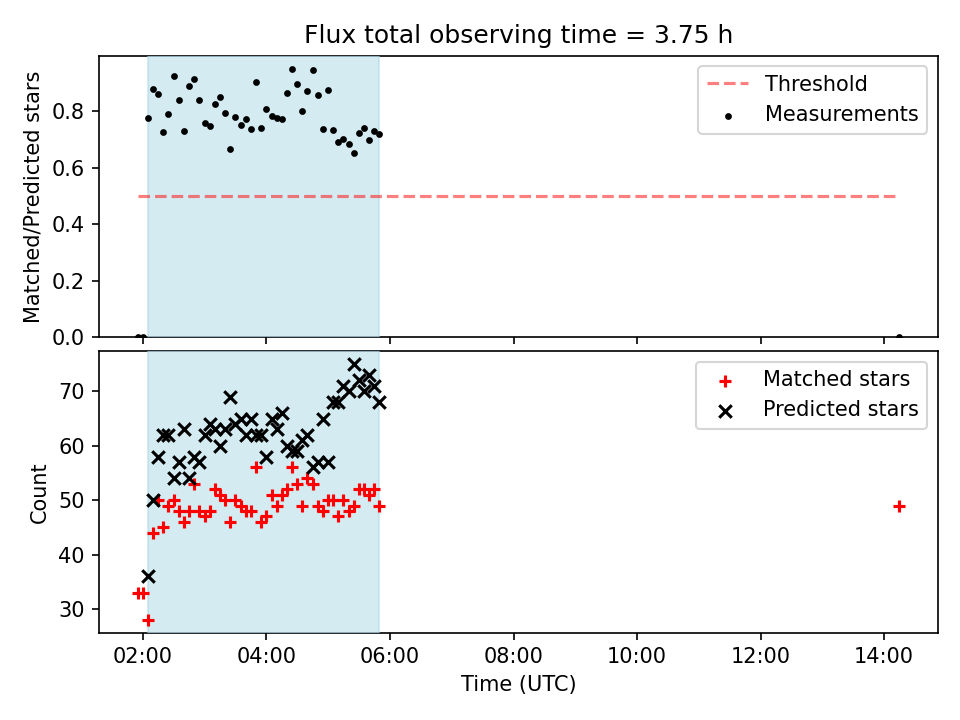 Flux total observing time = 3.75 h

Matched/Predicted stars

0.8
0.6
0.4
0.2
0.0

Threshold
Measurements

Count

70
60
50
40
30

Matched stars
Predicted stars

02:00
04:00
06:00
08:00
10:00
12:00
14:00

Time (UTC)